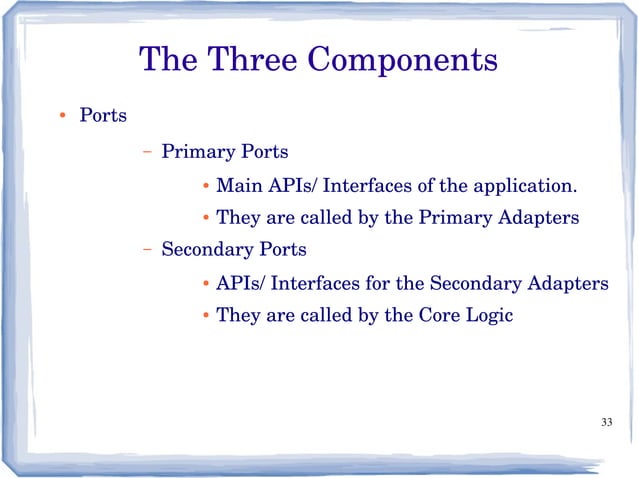 The Three Components

• Ports
  – Primary Ports
    • Main APIs/ Interfaces of the application.
    • They are called by the Primary Adapters
  – Secondary Ports
    • APIs/ Interfaces for the Secondary Adapters
    • They are called by the Core Logic

33